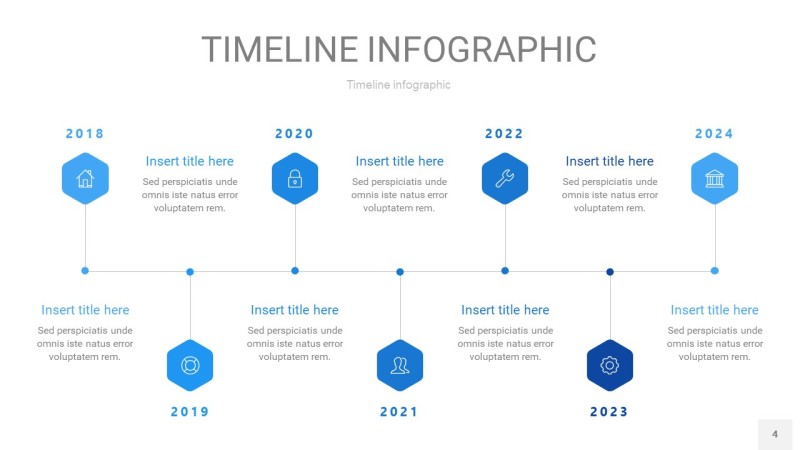 TIMELINE INFOGRAPHIC

Timeline infographic

2018

Insert title here
Sed perspiciatis unde omnis iste natus error voluptatem rem.

2020

Insert title here
Sed perspiciatis unde omnis iste natus error voluptatem rem.

2022

Insert title here
Sed perspiciatis unde omnis iste natus error voluptatem rem.

2024

Insert title here
Sed perspiciatis unde omnis iste natus error voluptatem rem.

2019

Insert title here
Sed perspiciatis unde omnis iste natus error voluptatem rem.

2021

Insert title here
Sed perspiciatis unde omnis iste natus error voluptatem rem.

2023

Insert title here
Sed perspiciatis unde omnis iste natus error voluptatem rem.

4